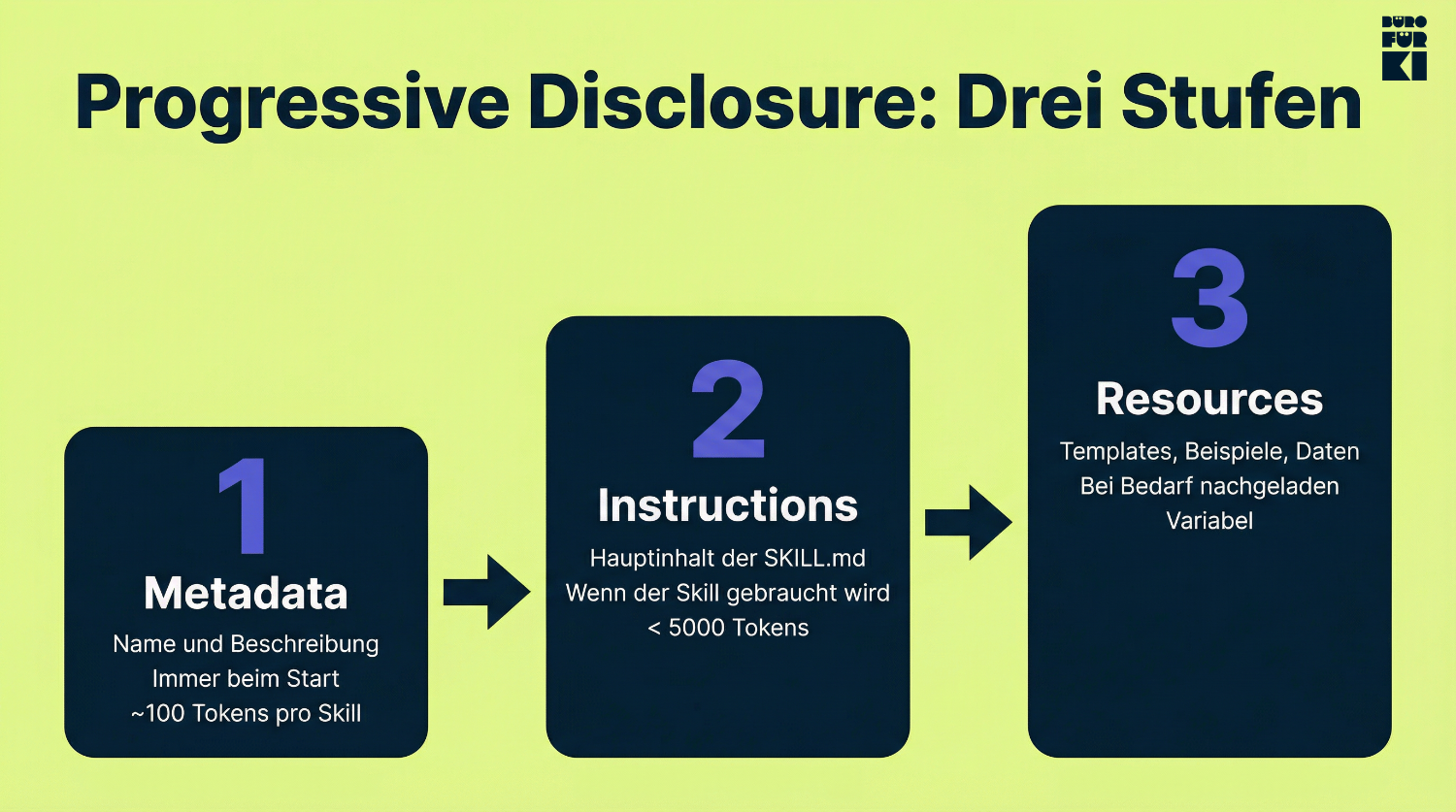 BÜRO
FÜR
KI

Progressive Disclosure: Drei Stufen

1
Metadata
Name und Beschreibung
Immer beim Start
~100 Tokens pro Skill

2
Instructions
Hauptinhalt der SKILL.md
Wenn der Skill gebraucht wird
< 5000 Tokens

3
Resources
Templates, Beispiele, Daten
Bei Bedarf nachgeladen
Variabel